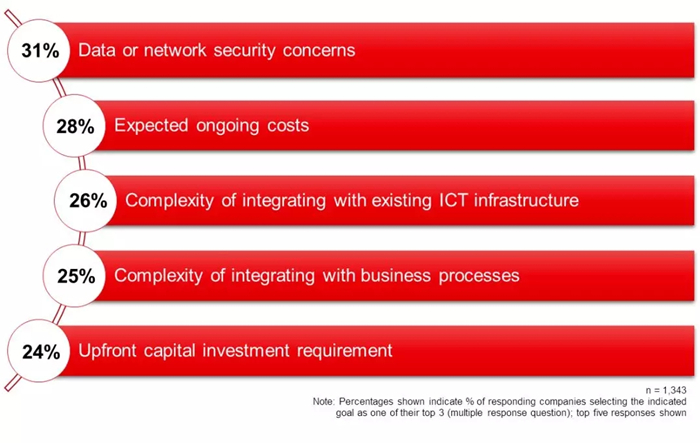 31% Data or network security concerns

28% Expected ongoing costs

26% Complexity of integrating with existing ICT infrastructure

25% Complexity of integrating with business processes

24% Upfront capital investment requirement

n = 1,343
Note: Percentages shown indicate % of responding companies selecting the indicated goal as one of their top 3 (multiple response question); top five responses shown